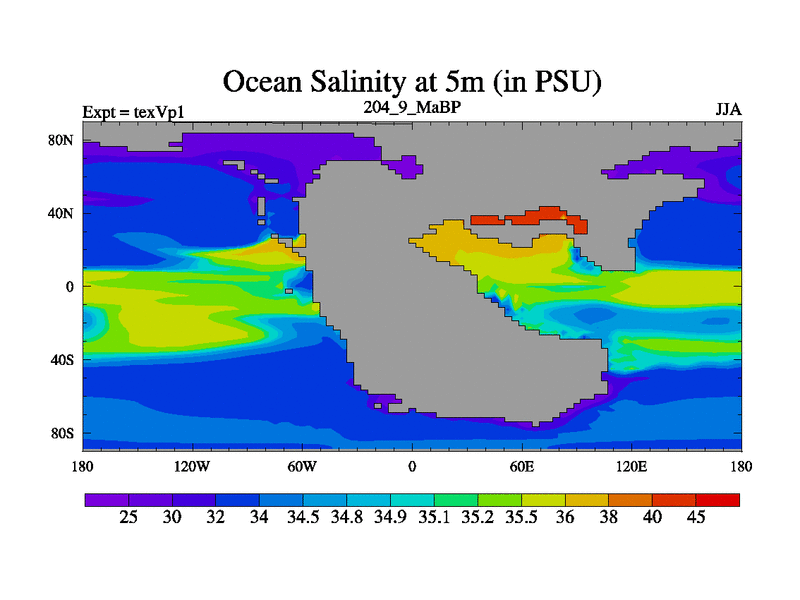 Ocean Salinity at 5m (in PSU)

Expt = texVp1

204_9_MaBP

JJA

80N
40N
0
40S
80S

180
120W
60W
0
60E
120E
180

25 30 32 34 34.5 34.8 34.9 35.1 35.2 35.5 36 38 40 45